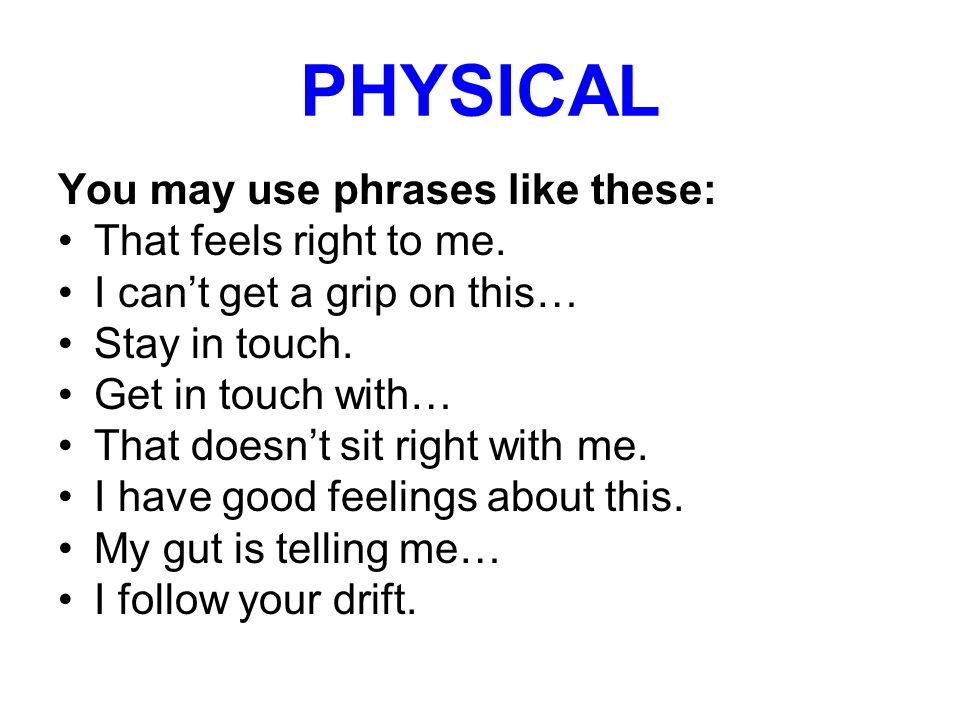 PHYSICAL

You may use phrases like these:
• That feels right to me.
• I can’t get a grip on this…
• Stay in touch.
• Get in touch with…
• That doesn’t sit right with me.
• I have good feelings about this.
• My gut is telling me…
• I follow your drift.